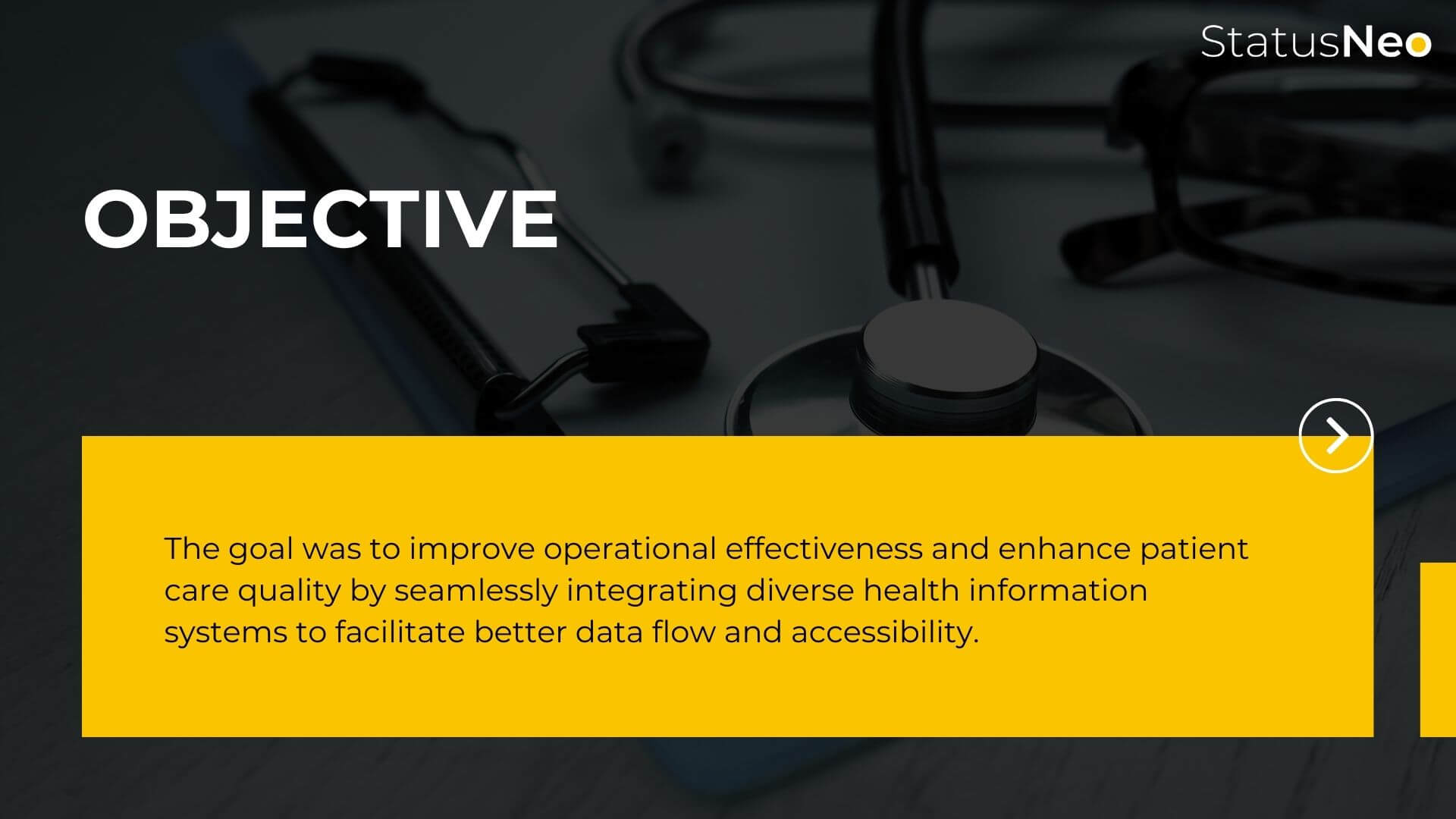 StatusNeo

OBJECTIVE

The goal was to improve operational effectiveness and enhance patient care quality by seamlessly integrating diverse health information systems to facilitate better data flow and accessibility.